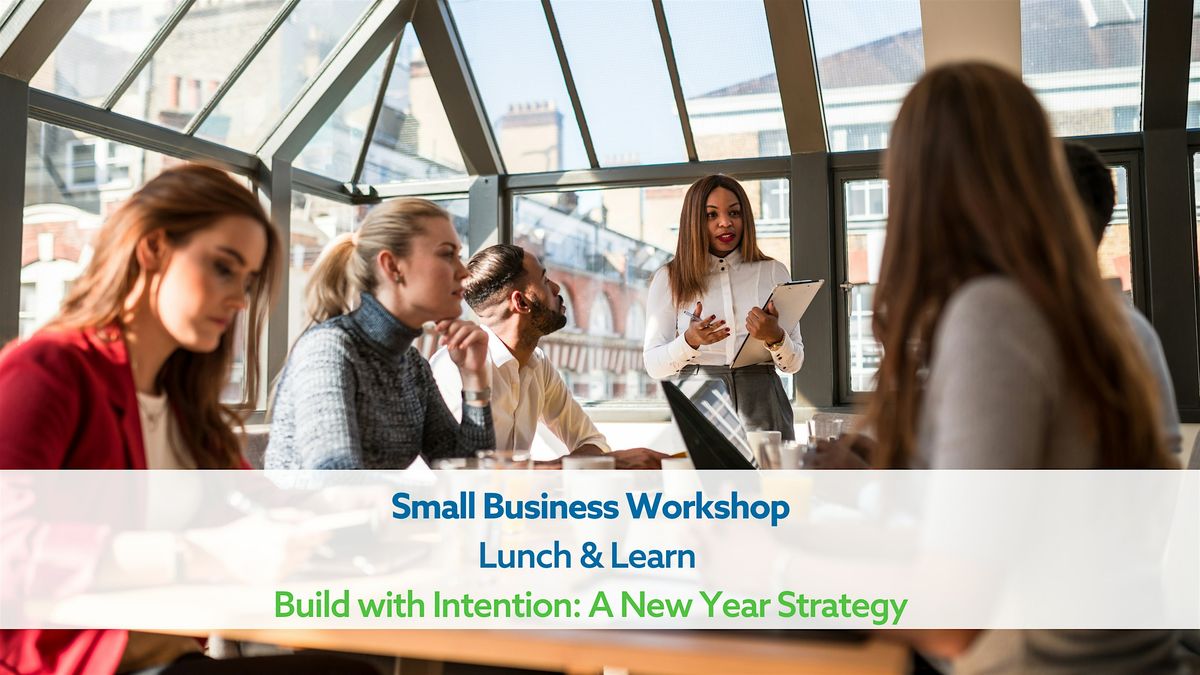 Small Business Workshop
Lunch & Learn
Build with Intention: A New Year Strategy